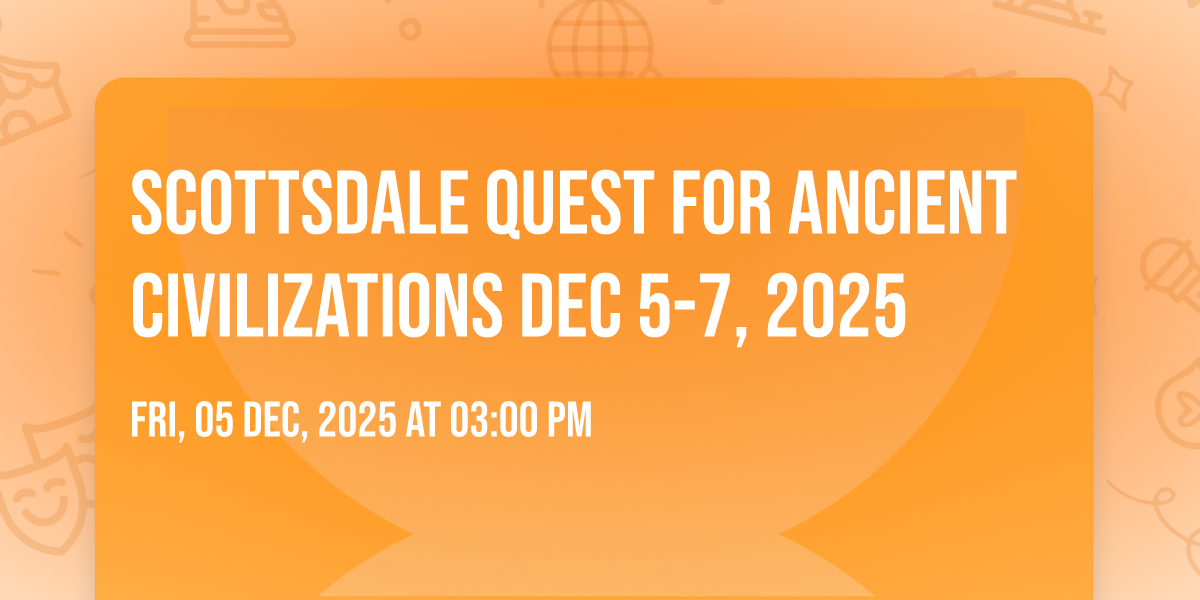 SCOTTSDALE QUEST FOR ANCIENT CIVILIZATIONS DEC 5-7, 2025

FRI, 05 DEC, 2025 AT 03:00 PM